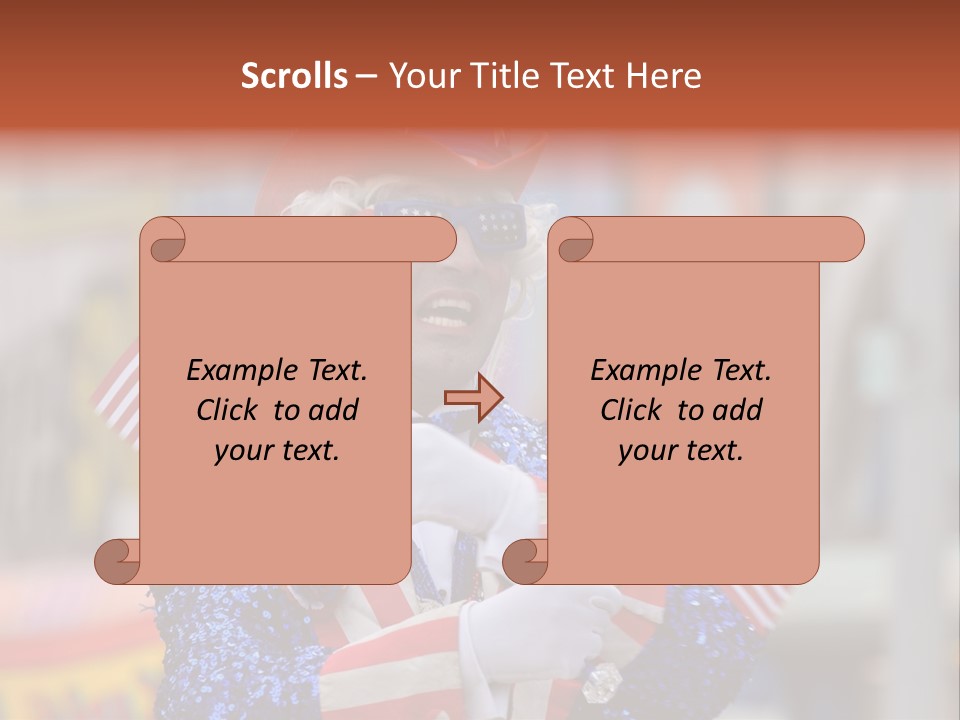 Scrolls – Your Title Text Here

Example Text. Click to add your text.

Example Text. Click to add your text.